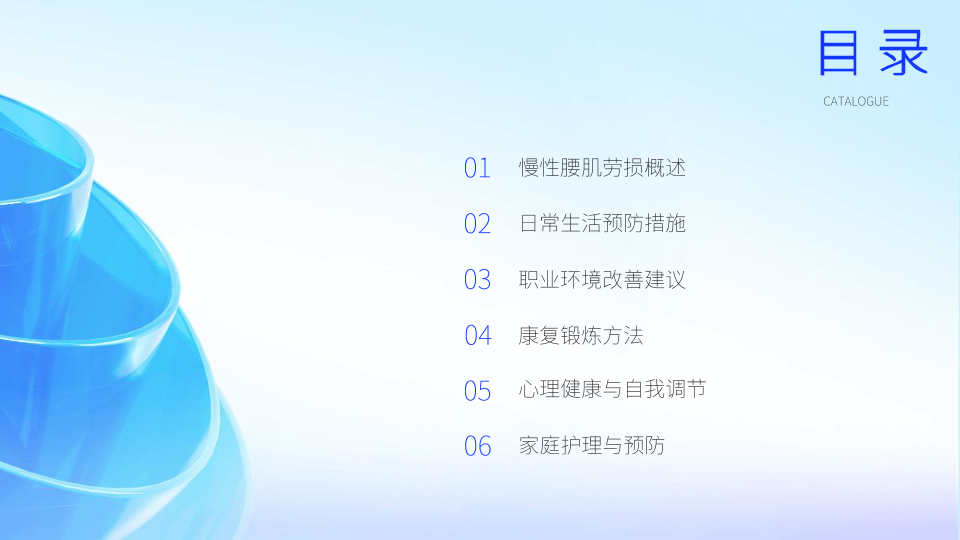 目录
CATALOGUE

01 慢性腰肌劳损概述

02 日常生活预防措施

03 职业环境改善建议

04 康复锻炼方法

05 心理健康与自我调节

06 家庭护理与预防